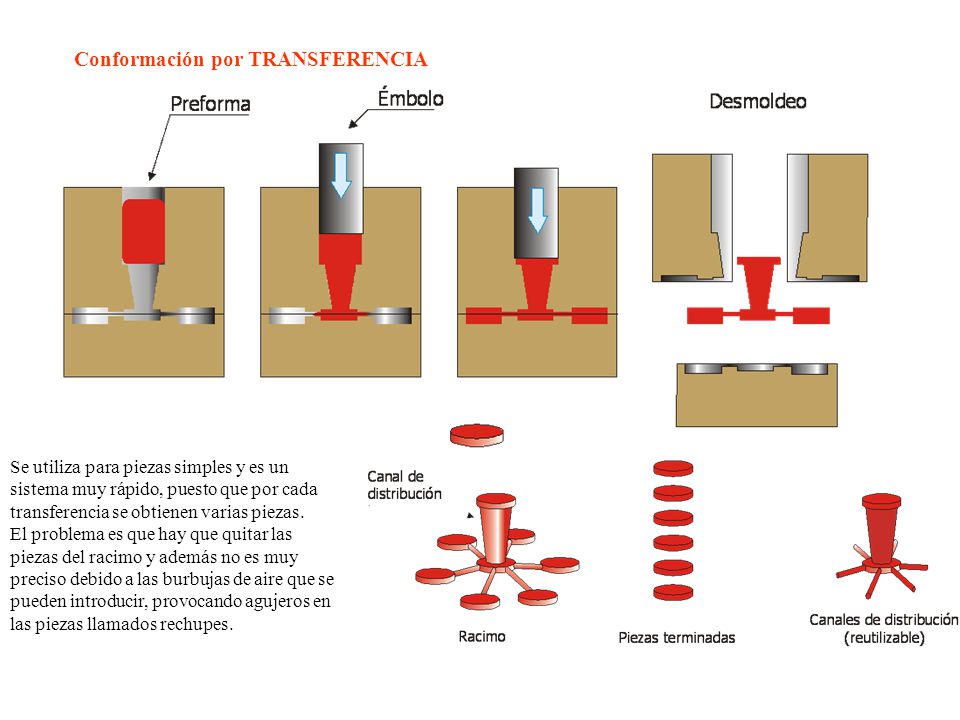 Conformación por TRANSFERENCIA

Preforma

Émbolo

Desmoldeo

Se utiliza para piezas simples y es un sistema muy rápido, puesto que por cada transferencia se obtienen varias piezas.
El problema es que hay que quitar las piezas del racimo y además no es muy preciso debido a las burbujas de aire que se pueden introducir, provocando agujeros en las piezas llamados rechupes.

Canal de distribución

Racimo

Piezas terminadas

Canales de distribución (reutilizable)